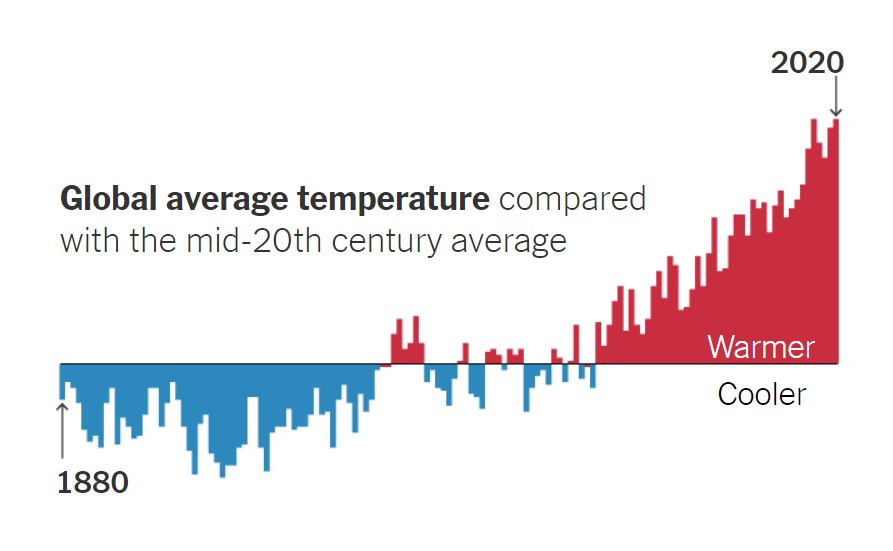 2020

Global average temperature compared with the mid-20th century average

Warmer

Cooler

1880